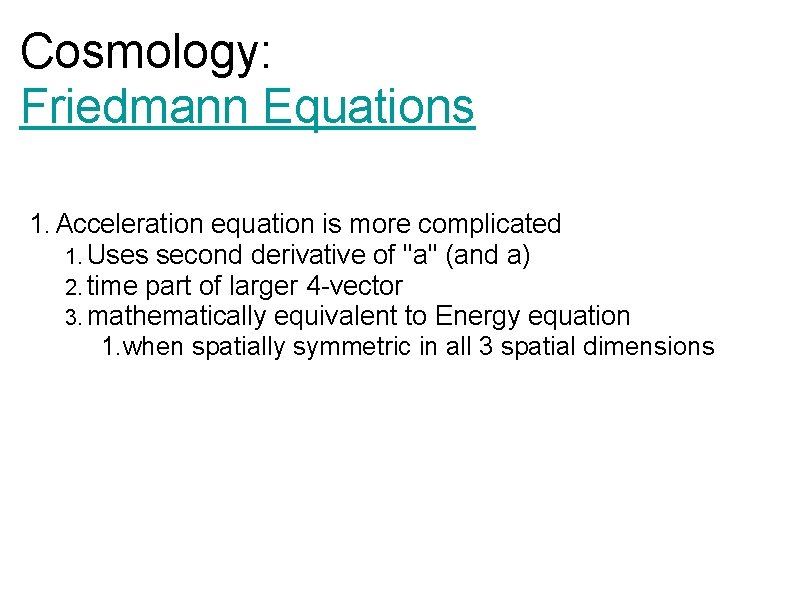 Cosmology:
Friedmann Equations

1. Acceleration equation is more complicated
1. Uses second derivative of "a" (and a)
2. time part of larger 4-vector
3. mathematically equivalent to Energy equation
1. when spatially symmetric in all 3 spatial dimensions